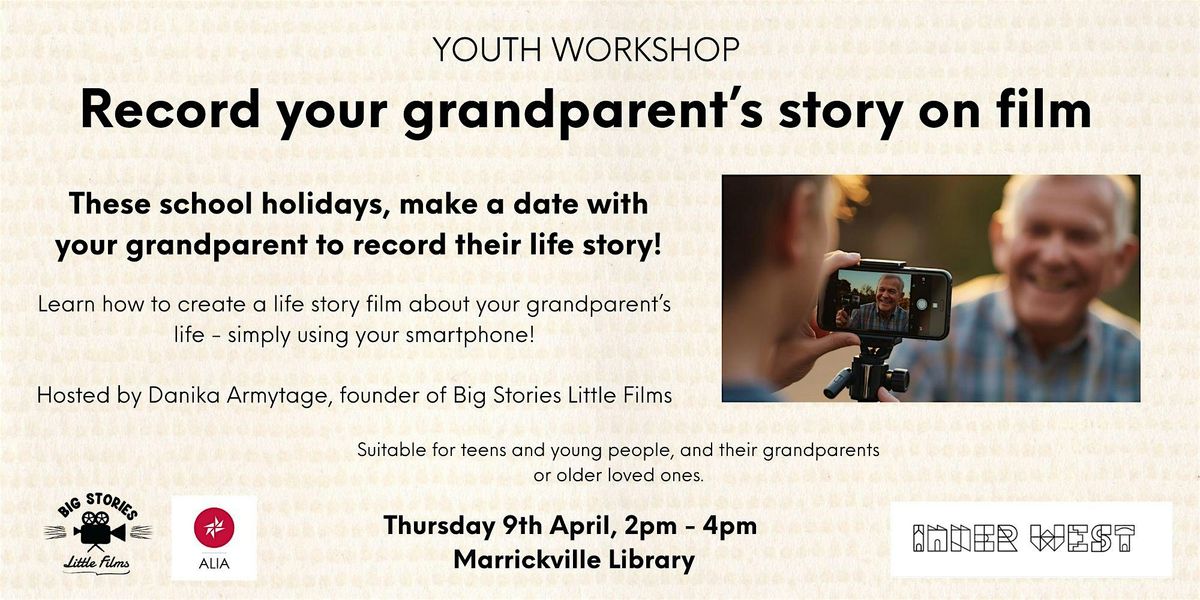 YOUTH WORKSHOP

Record your grandparent's story on film

These school holidays, make a date with your grandparent to record their life story!

Learn how to create a life story film about your grandparent's life - simply using your smartphone!

Hosted by Danika Armytage, founder of Big Stories Little Films

Suitable for teens and young people, and their grandparents or older loved ones.

BIG STORIES Little Films

ALIA

Thursday 9th April, 2pm - 4pm
Marrickville Library

INNER WEST